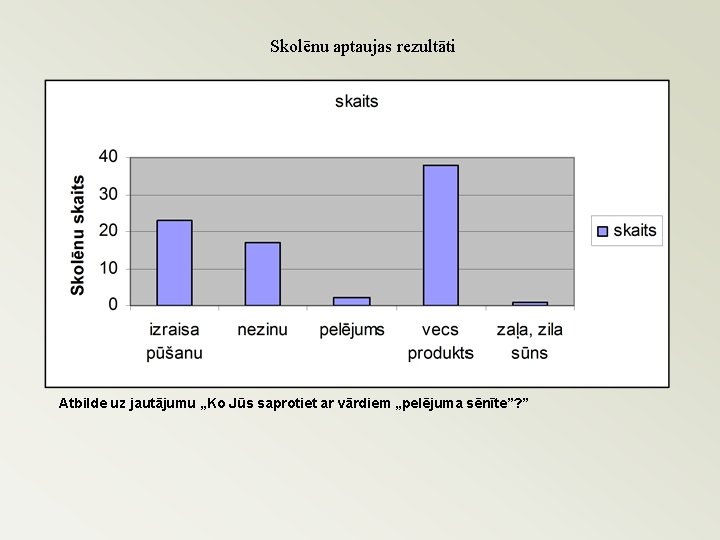 Skolēnu aptaujas rezultāti

skaits

Skolēnu skaits

40
30
20
10
0

izraisa pūšanu

nezinu

pelējums

vecs produkts

zaļa, zila sūns

skaits

Atbilde uz jautājumu „Ko Jūs saprotiet ar vārdiem „pelējuma sēnīte"?"